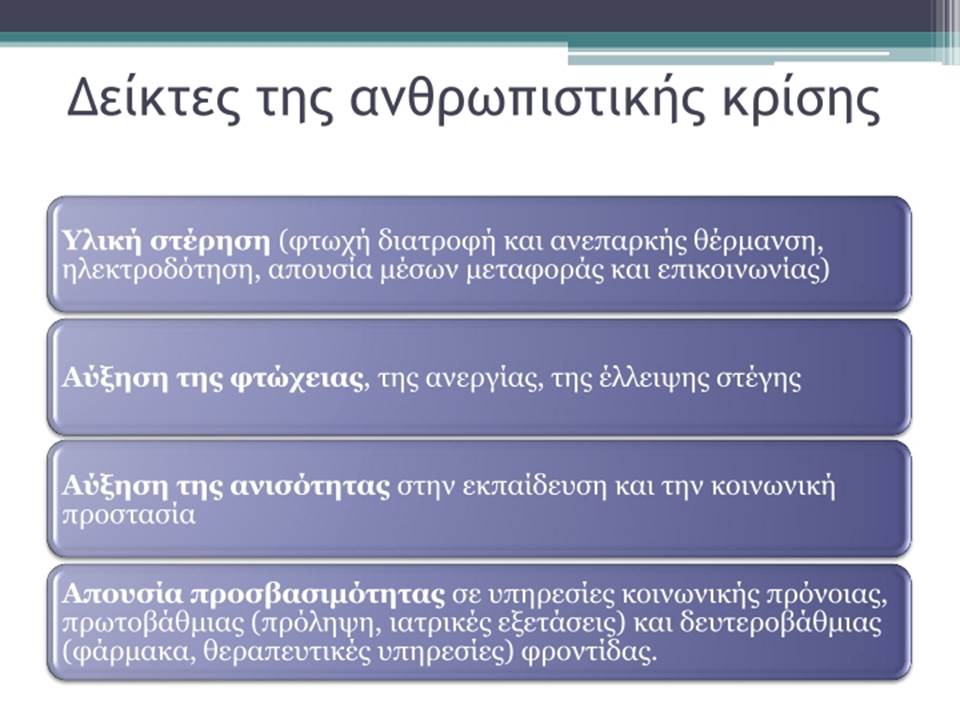 Δείκτες της ανθρωπιστικής κρίσης

Υλική στέρηση (φτωχή διατροφή και ανεπαρκής θέρμανση, ηλεκτροδότηση, απουσία μέσων μεταφοράς και επικοινωνίας)

Αύξηση της φτώχειας, της ανεργίας, της έλλειψης στέγης

Αύξηση της ανισότητας στην εκπαίδευση και την κοινωνική προστασία

Απουσία προσβασιμότητας σε υπηρεσίες κοινωνικής πρόνοιας, πρωτοβάθμιας (πρόληψη, ιατρικές εξετάσεις) και δευτεροβάθμιας (φάρμακα, θεραπευτικές υπηρεσίες) φροντίδας.